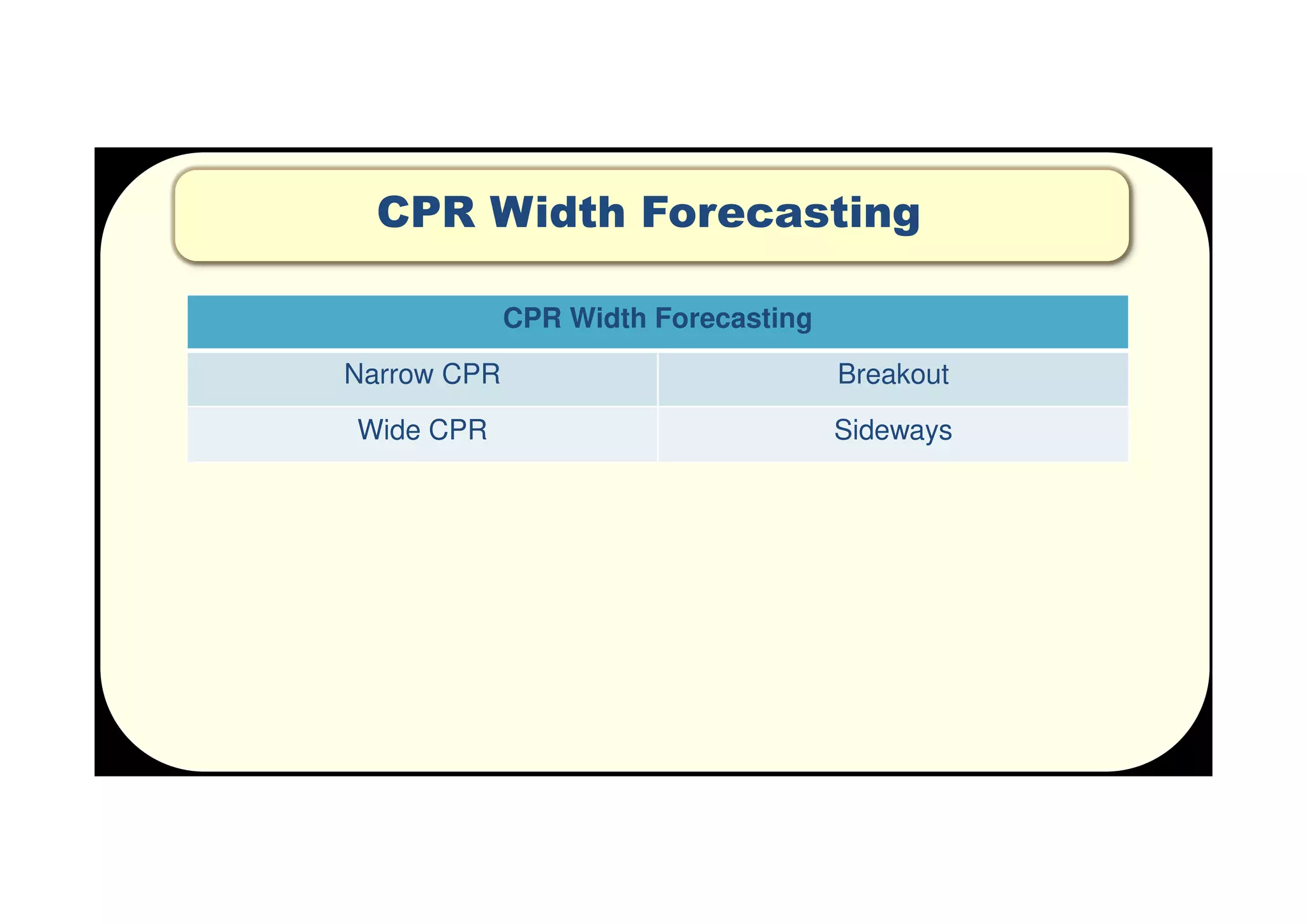 CPR Width Forecasting

| CPR Width Forecasting | |
|---|---|
| Narrow CPR | Breakout |
| Wide CPR | Sideways |